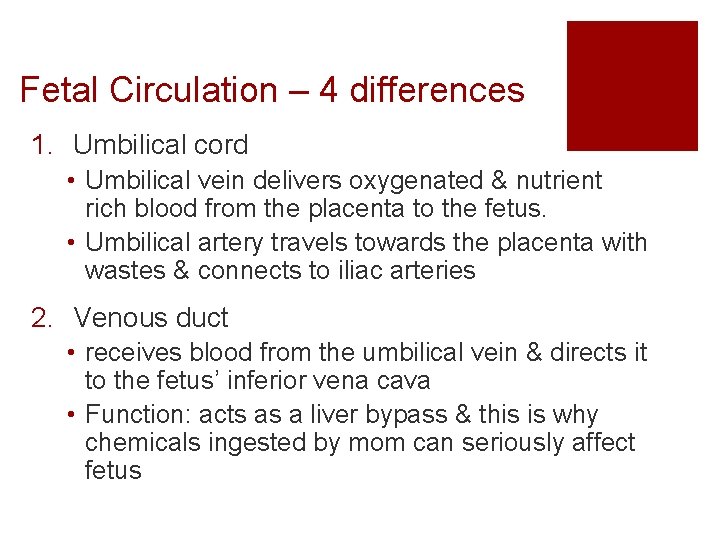 Fetal Circulation – 4 differences

1. Umbilical cord
• Umbilical vein delivers oxygenated & nutrient rich blood from the placenta to the fetus.
• Umbilical artery travels towards the placenta with wastes & connects to iliac arteries

2. Venous duct
• receives blood from the umbilical vein & directs it to the fetus' inferior vena cava
• Function: acts as a liver bypass & this is why chemicals ingested by mom can seriously affect fetus